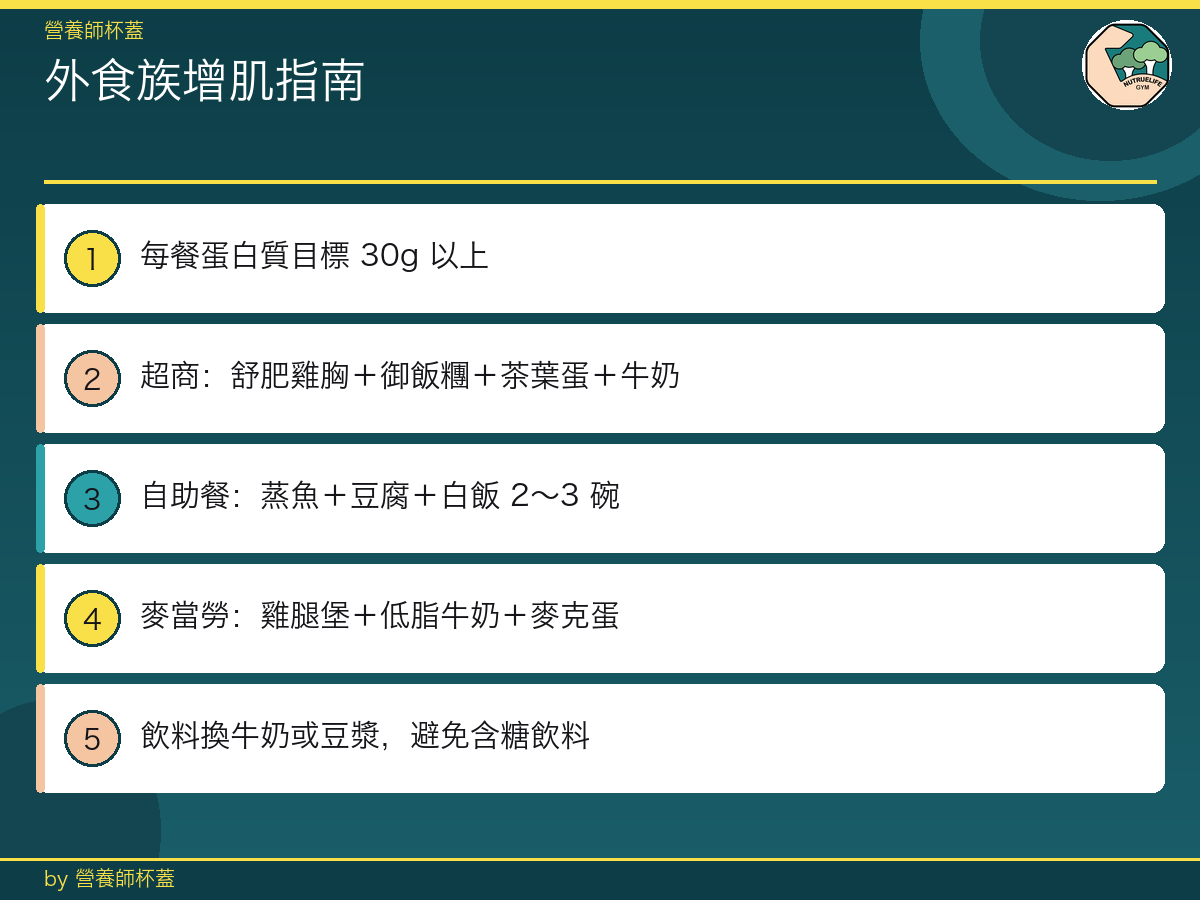 營養師杯蓋

外食族增肌指南

NUTRUELIFE GYM

1 每餐蛋白質目標 30g 以上

2 超商：舒肥雞胸＋御飯糰＋茶葉蛋＋牛奶

3 自助餐：蒸魚＋豆腐＋白飯 2～3 碗

4 麥當勞：雞腿堡＋低脂牛奶＋麥克蛋

5 飲料換牛奶或豆漿，避免含糖飲料

by 營養師杯蓋